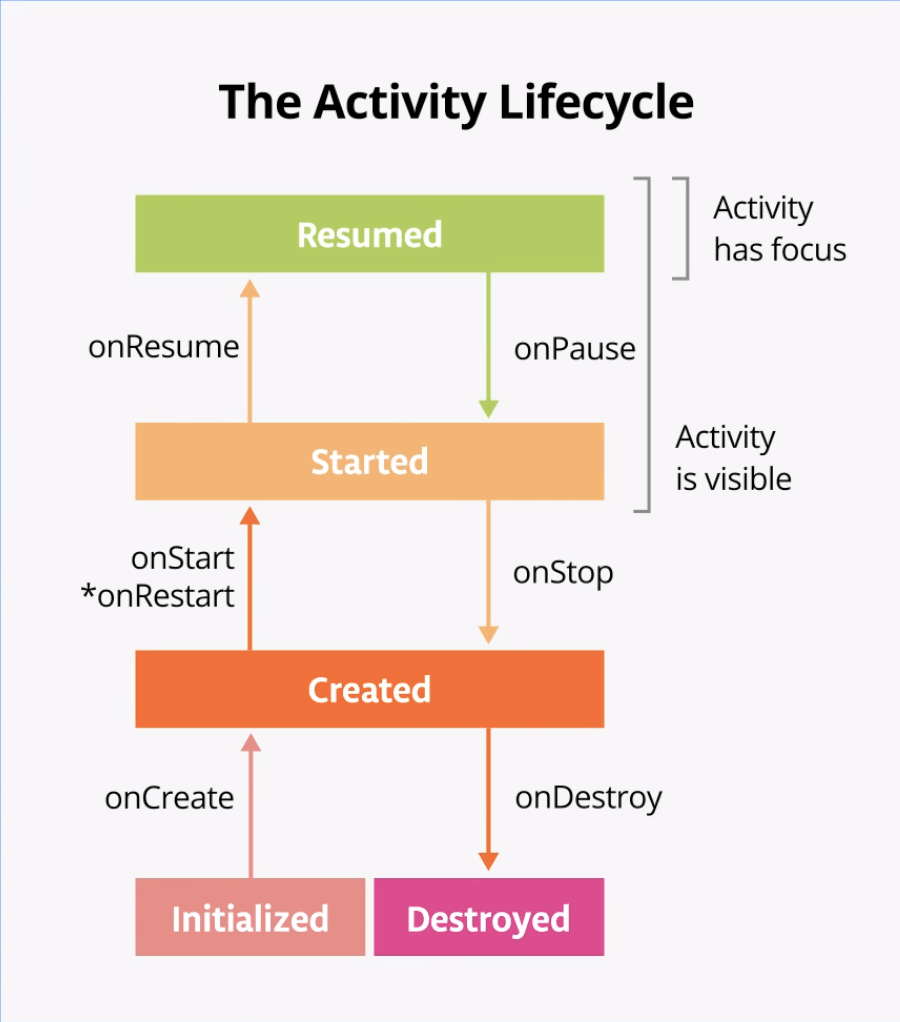 The Activity Lifecycle

Resumed

Activity has focus

onResume

onPause

Started

Activity is visible

onStart
*onRestart

onStop

Created

onCreate

onDestroy

Initialized

Destroyed